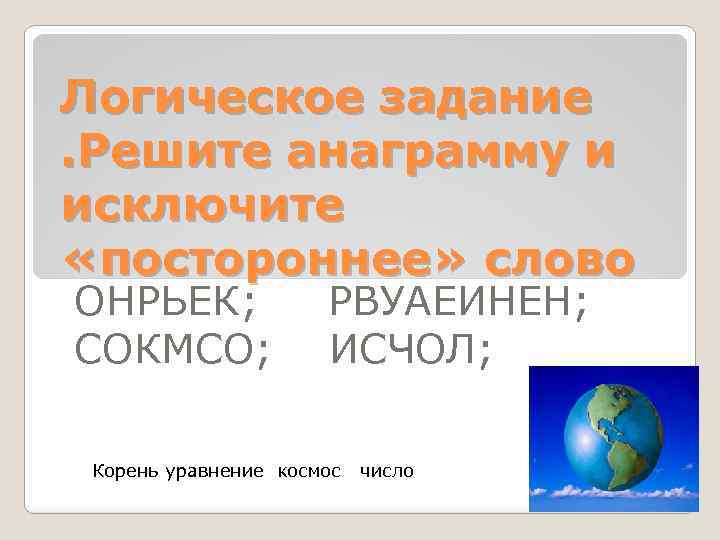 Логическое задание .Решите анаграмму и исключите «постороннее» слово

ОНРЬЕК; РВУАЕИНЕН;
СОКМСО; ИСЧОЛ;

Корень уравнение космос число